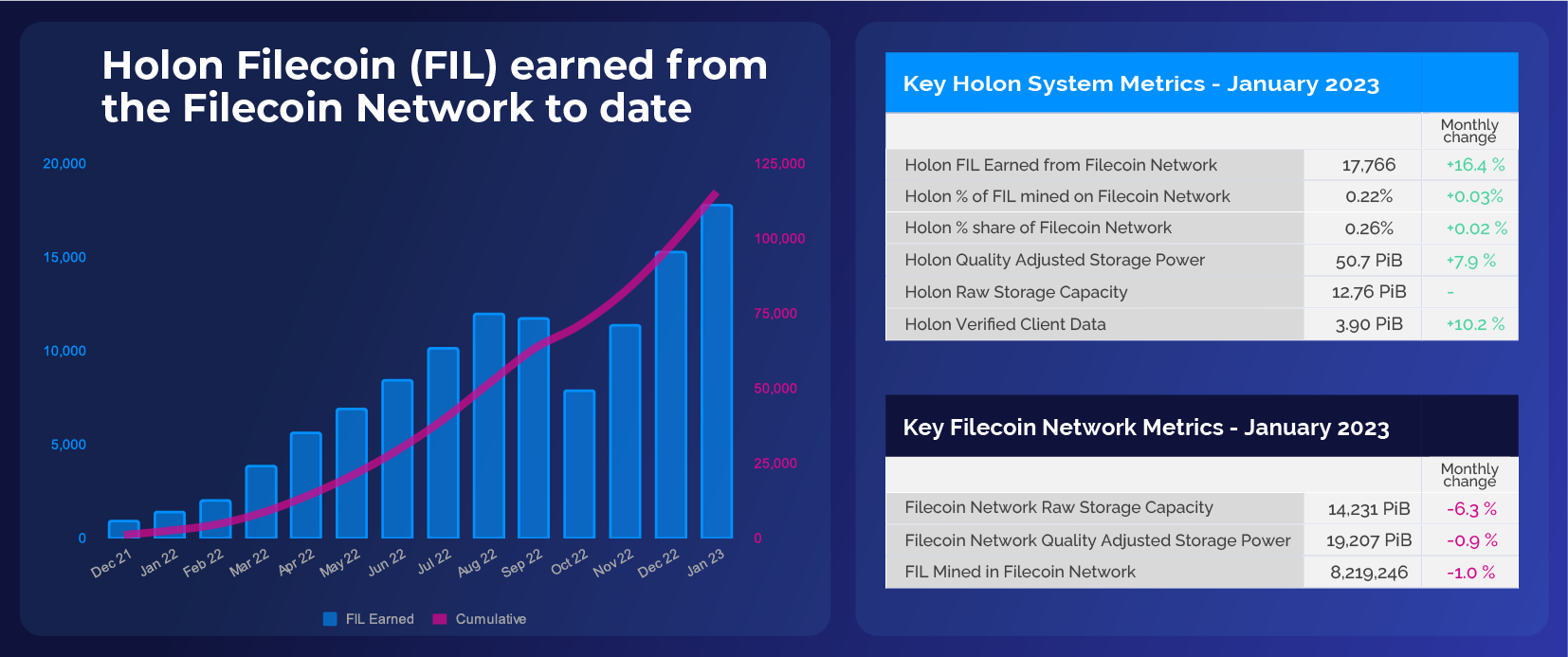 Holon Filecoin (FIL) earned from the Filecoin Network to date

20,000
15,000
10,000
5,000
0

125,000
100,000
75,000
50,000
25,000
0

Dec 21 Jan 22 Feb 22 Mar 22 Apr 22 May 22 Jun 22 Jul 22 Aug 22 Sep 22 Oct 22 Nov 22 Dec 22 Jan 23

FIL Earned Cumulative

Key Holon System Metrics - January 2023

| | | Monthly change |
|---|---|---|
| Holon FIL Earned from Filecoin Network | 17,766 | +16.4 % |
| Holon % of FIL mined on Filecoin Network | 0.22% | +0.03% |
| Holon % share of Filecoin Network | 0.26% | +0.02 % |
| Holon Quality Adjusted Storage Power | 50.7 PiB | +7.9 % |
| Holon Raw Storage Capacity | 12.76 PiB | - |
| Holon Verified Client Data | 3.90 PiB | +10.2 % |

Key Filecoin Network Metrics - January 2023

| | | Monthly change |
|---|---|---|
| Filecoin Network Raw Storage Capacity | 14,231 PiB | -6.3 % |
| Filecoin Network Quality Adjusted Storage Power | 19,207 PiB | -0.9 % |
| FIL Mined in Filecoin Network | 8,219,246 | -1.0 % |